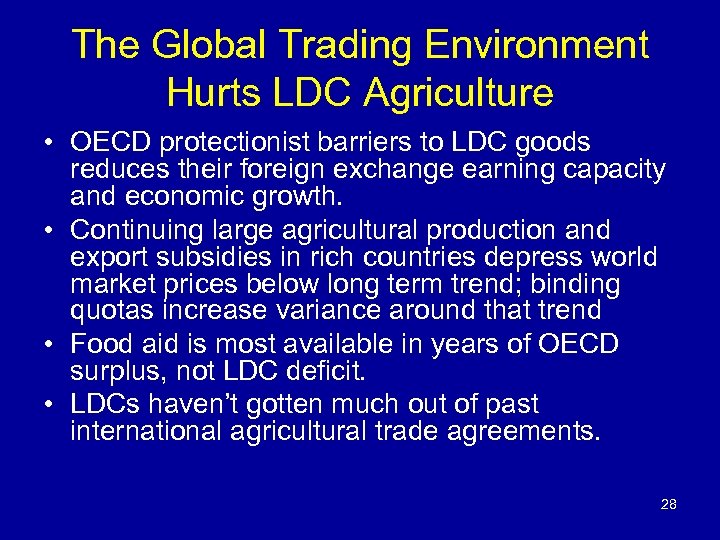 The Global Trading Environment Hurts LDC Agriculture

• OECD protectionist barriers to LDC goods reduces their foreign exchange earning capacity and economic growth.

• Continuing large agricultural production and export subsidies in rich countries depress world market prices below long term trend; binding quotas increase variance around that trend

• Food aid is most available in years of OECD surplus, not LDC deficit.

• LDCs haven't gotten much out of past international agricultural trade agreements.

28